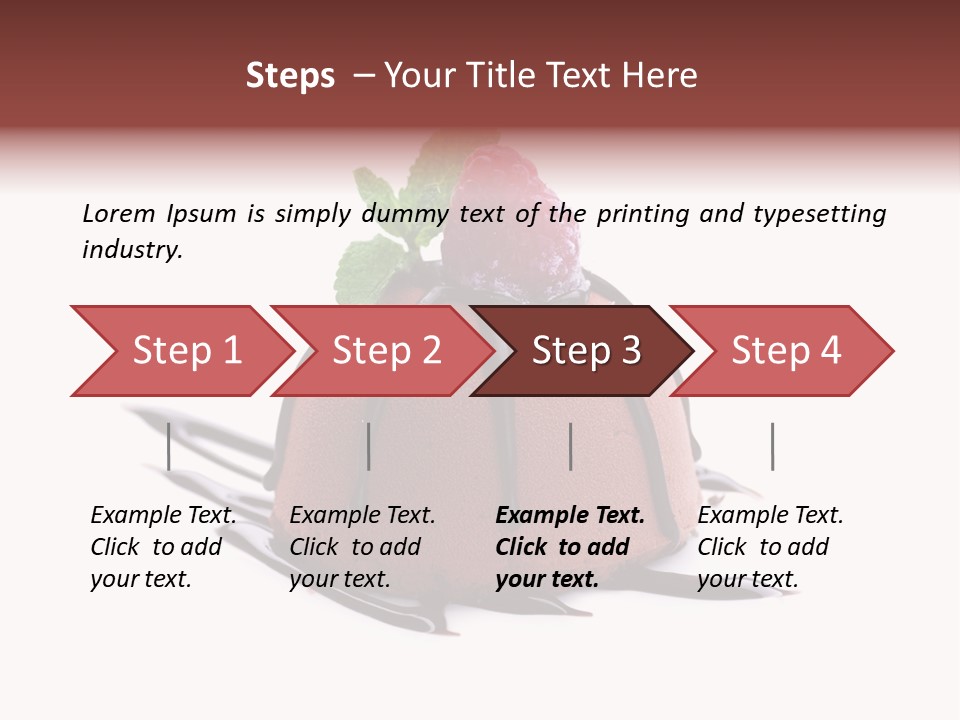 Steps – Your Title Text Here

Lorem Ipsum is simply dummy text of the printing and typesetting industry.

Step 1

Step 2

Step 3

Step 4

Example Text. Click to add your text.

Example Text. Click to add your text.

Example Text. Click to add your text.

Example Text. Click to add your text.